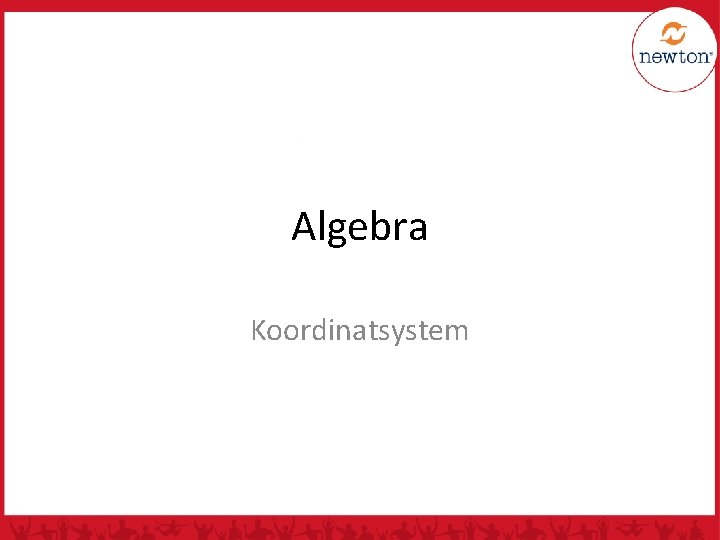 newton

Algebra

Koordinatsystem